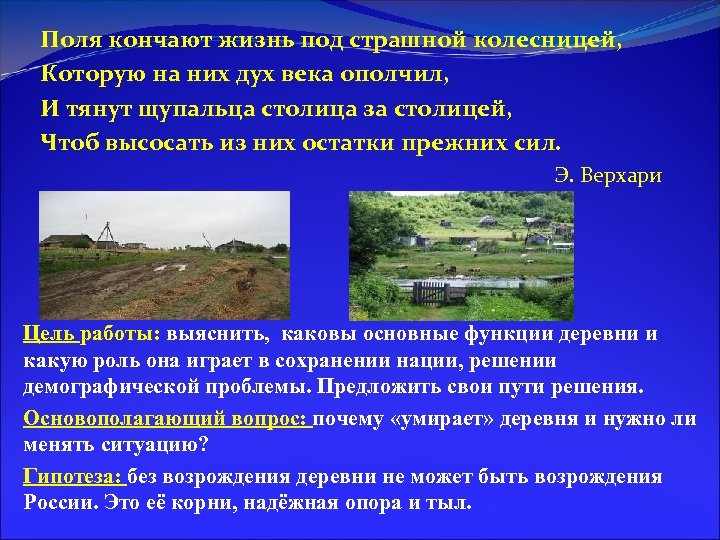 Поля кончают жизнь под страшной колесницей,
Которую на них дух века ополчил,
И тянут щупальца столица за столицей,
Чтоб высосать из них остатки прежних сил.

Э. Верхари

Цель работы: выяснить, каковы основные функции деревни и какую роль она играет в сохранении нации, решении демографической проблемы. Предложить свои пути решения.

Основополагающий вопрос: почему «умирает» деревня и нужно ли менять ситуацию?

Гипотеза: без возрождения деревни не может быть возрождения России. Это её корни, надёжная опора и тыл.